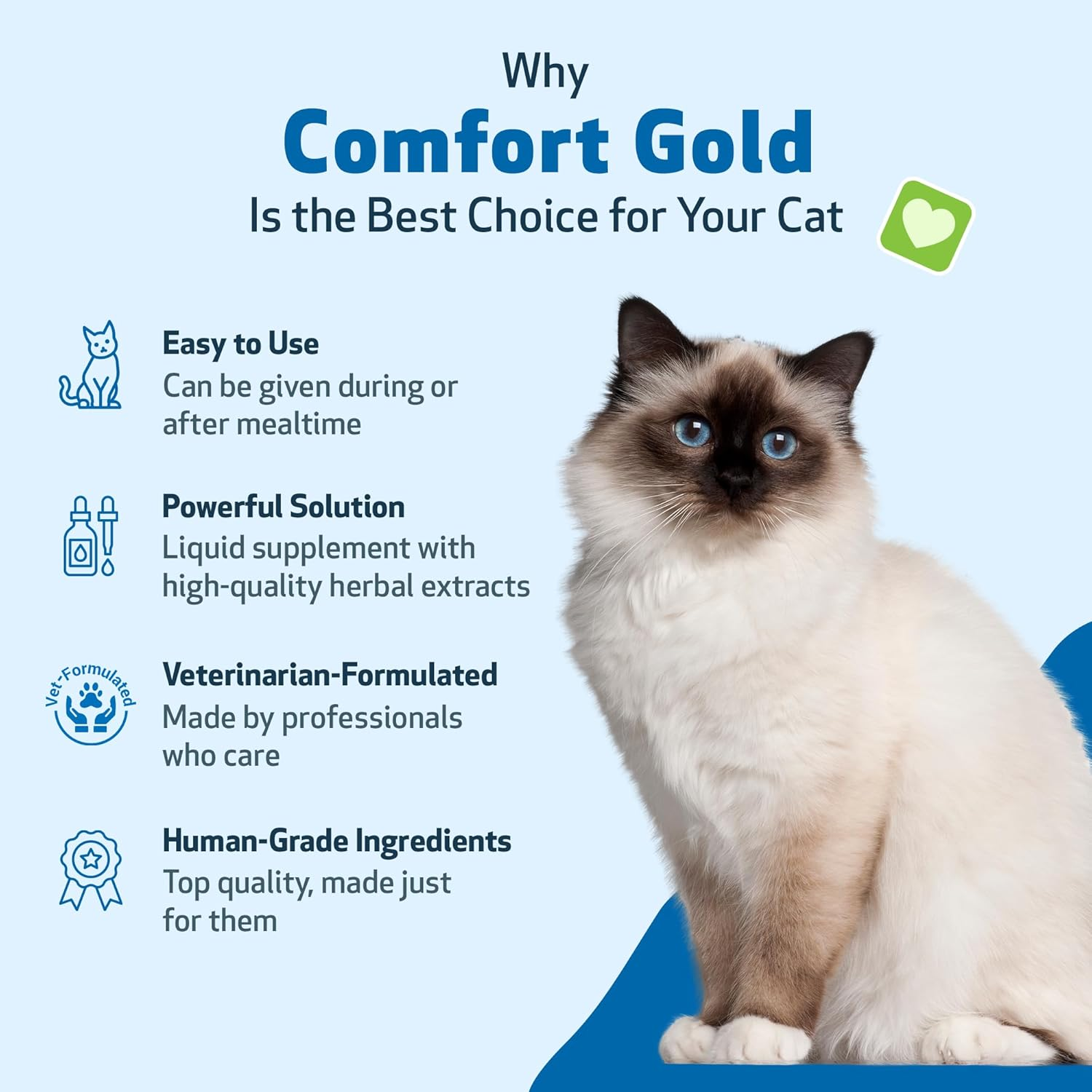 Why
Comfort Gold
Is the Best Choice for Your Cat

Easy to Use
Can be given during or after mealtime

Powerful Solution
Liquid supplement with high-quality herbal extracts

Vet-Formulated

Veterinarian-Formulated
Made by professionals who care

Human-Grade Ingredients
Top quality, made just for them